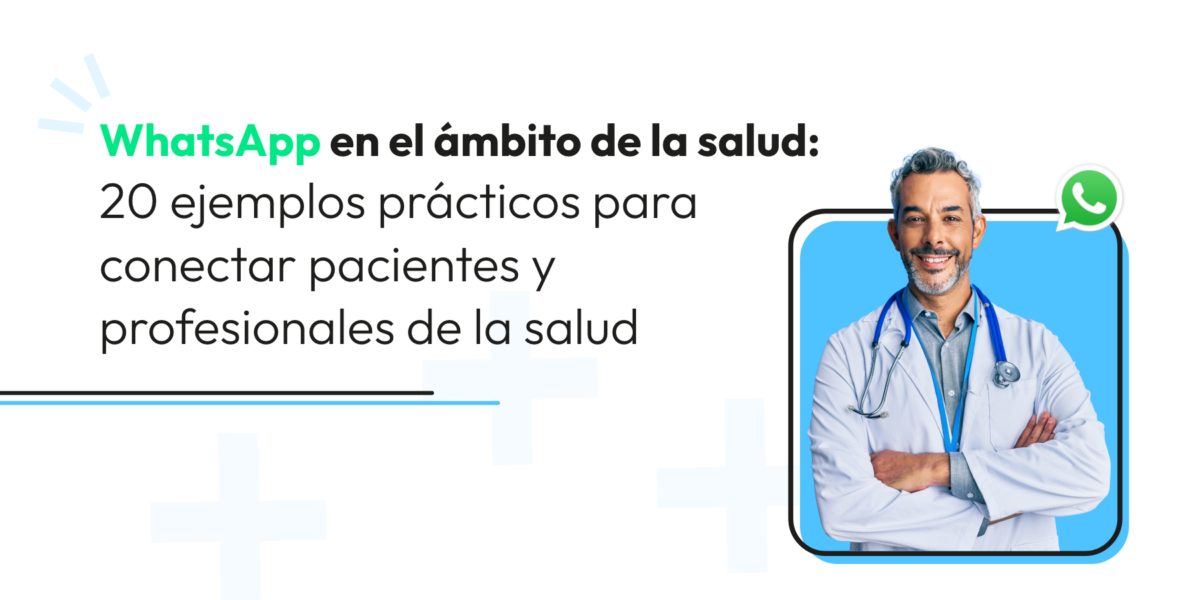 WhatsApp en el ámbito de la salud: 20 ejemplos prácticos para conectar pacientes y profesionales de la salud